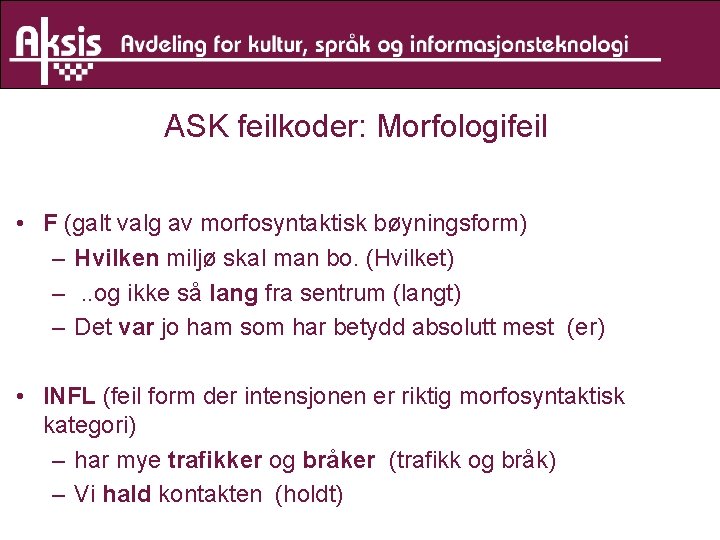 Aksis Avdeling for kultur, språk og informasjonsteknologi

ASK feilkoder: Morfologifeil

• F (galt valg av morfosyntaktisk bøyningsform)
– Hvilken miljø skal man bo. (Hvilket)
– ..og ikke så lang fra sentrum (langt)
– Det var jo ham som har betydd absolutt mest (er)

• INFL (feil form der intensjonen er riktig morfosyntaktisk kategori)
– har mye trafikker og bråker (trafikk og bråk)
– Vi hald kontakten (holdt)